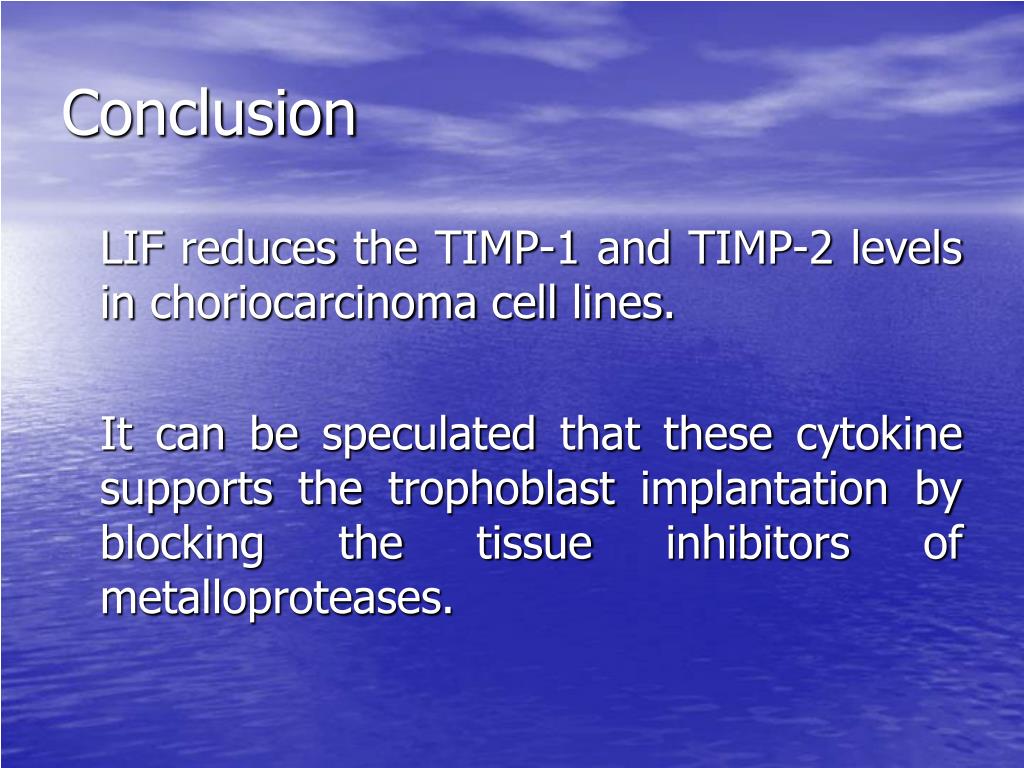 Conclusion

LIF reduces the TIMP-1 and TIMP-2 levels in choriocarcinoma cell lines.

It can be speculated that these cytokine supports the trophoblast implantation by blocking the tissue inhibitors of metalloproteases.